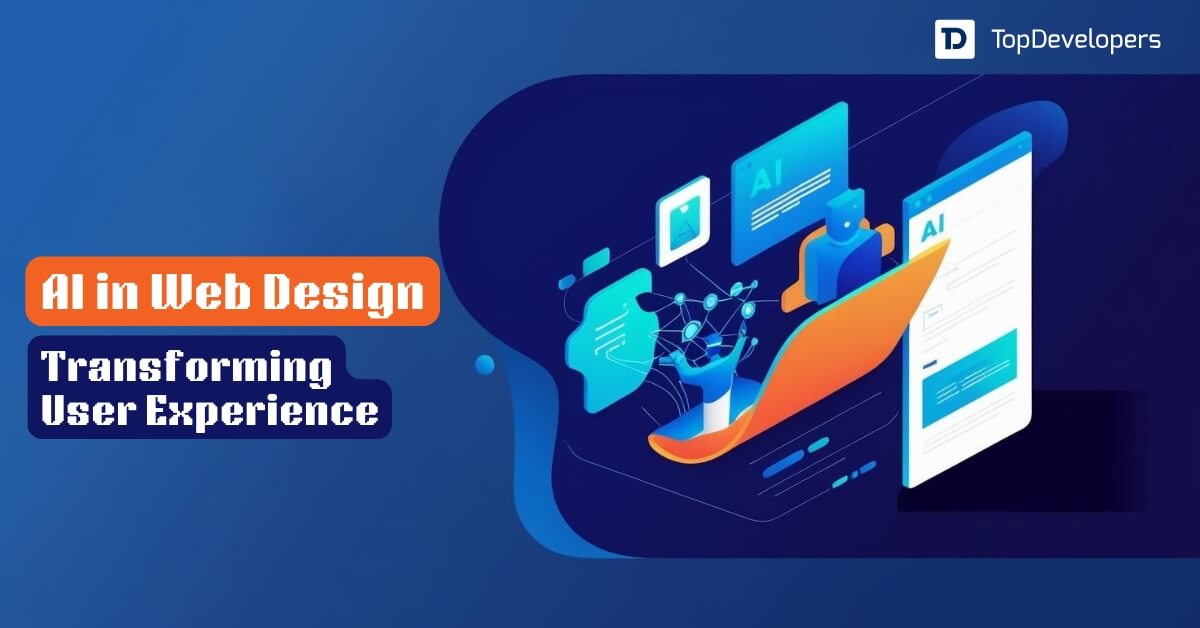 TD TopDevelopers

AI in Web Design

Transforming User Experience

AI

AI